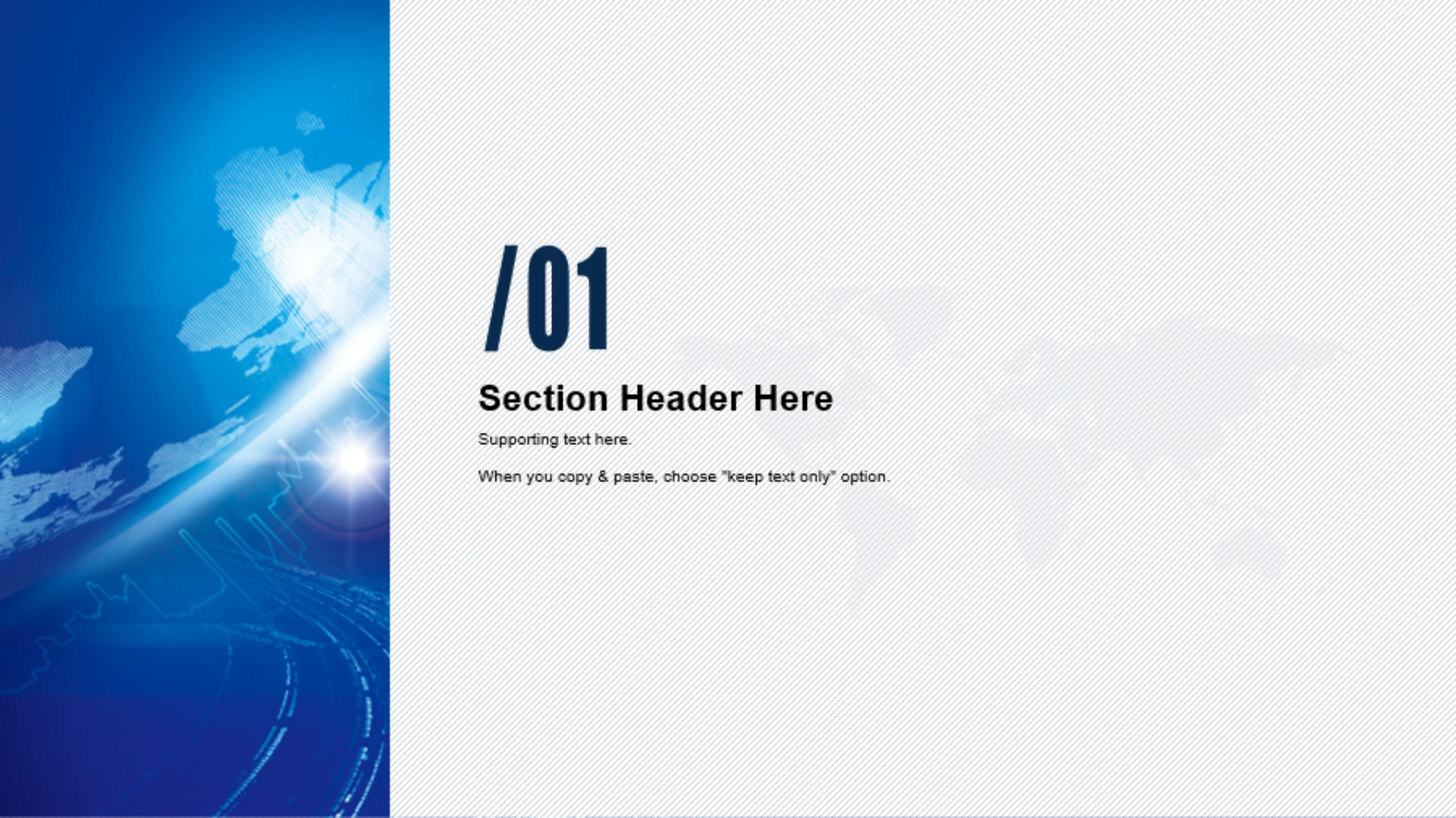 /01

Section Header Here

Supporting text here.

When you copy & paste, choose "keep text only" option.